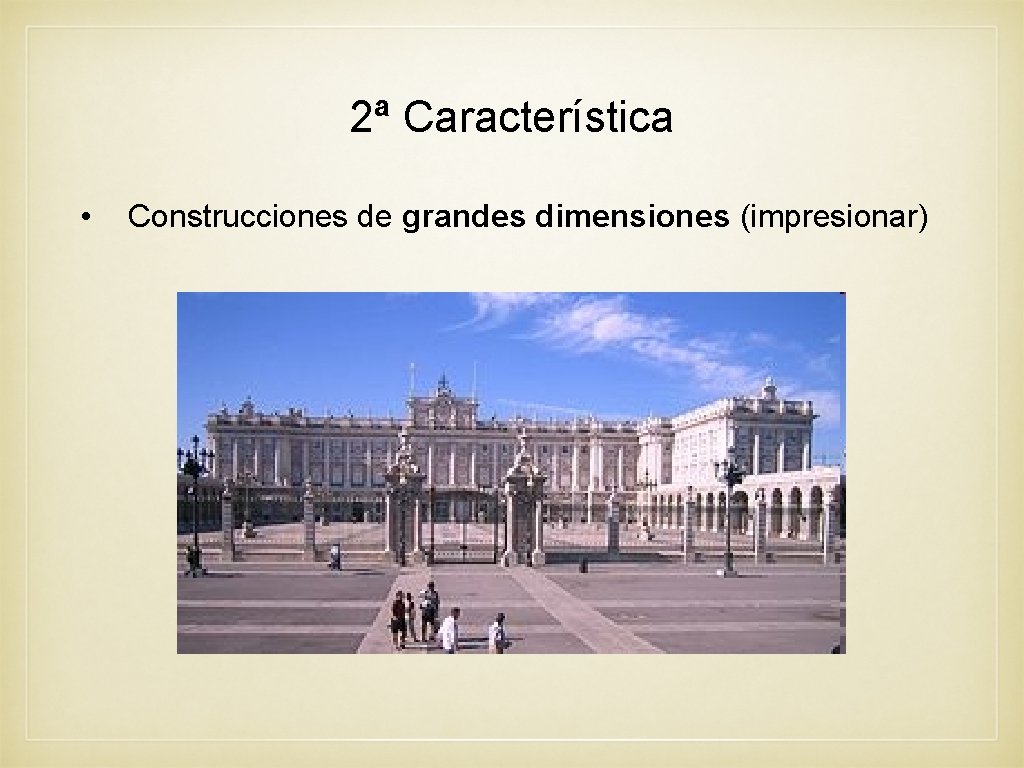 2ª Característica

• Construcciones de grandes dimensiones (impresionar)